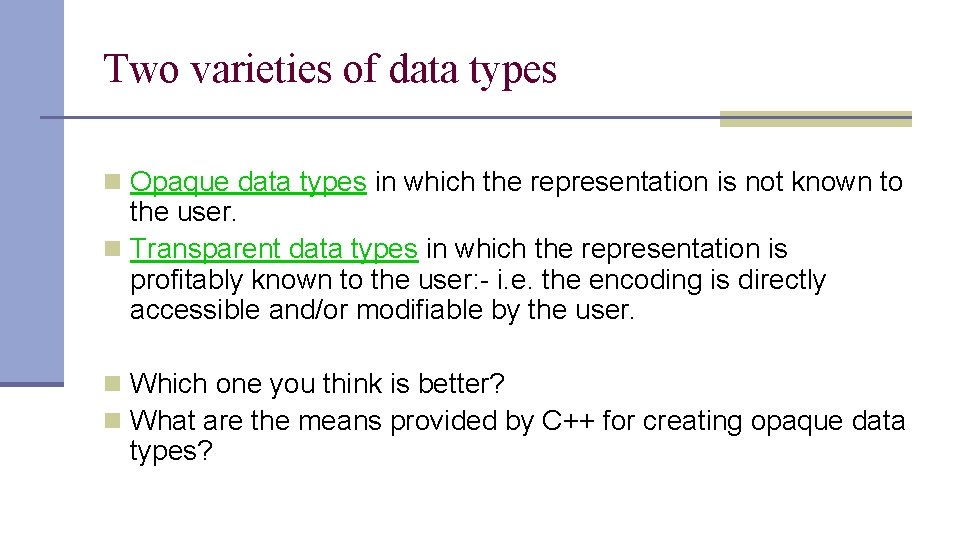 Two varieties of data types

Opaque data types in which the representation is not known to the user.

Transparent data types in which the representation is profitably known to the user:- i.e. the encoding is directly accessible and/or modifiable by the user.

Which one you think is better?

What are the means provided by C++ for creating opaque data types?